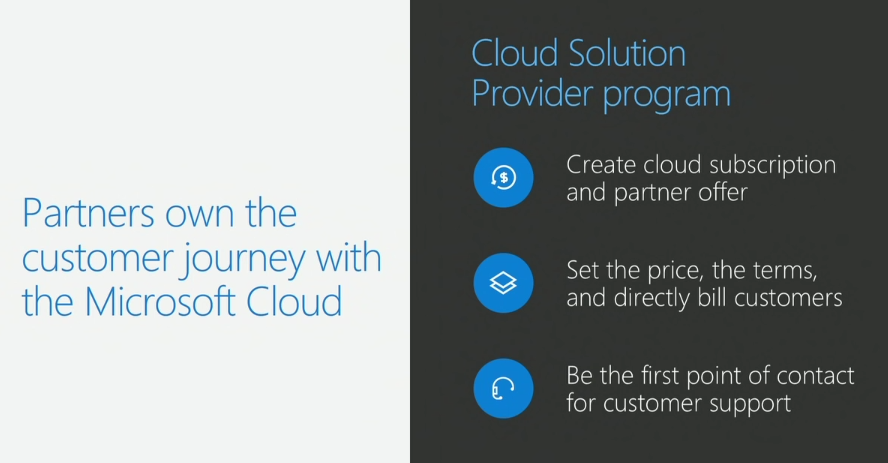 Partners own the customer journey with the Microsoft Cloud

Cloud Solution Provider program

Create cloud subscription and partner offer

Set the price, the terms, and directly bill customers

Be the first point of contact for customer support